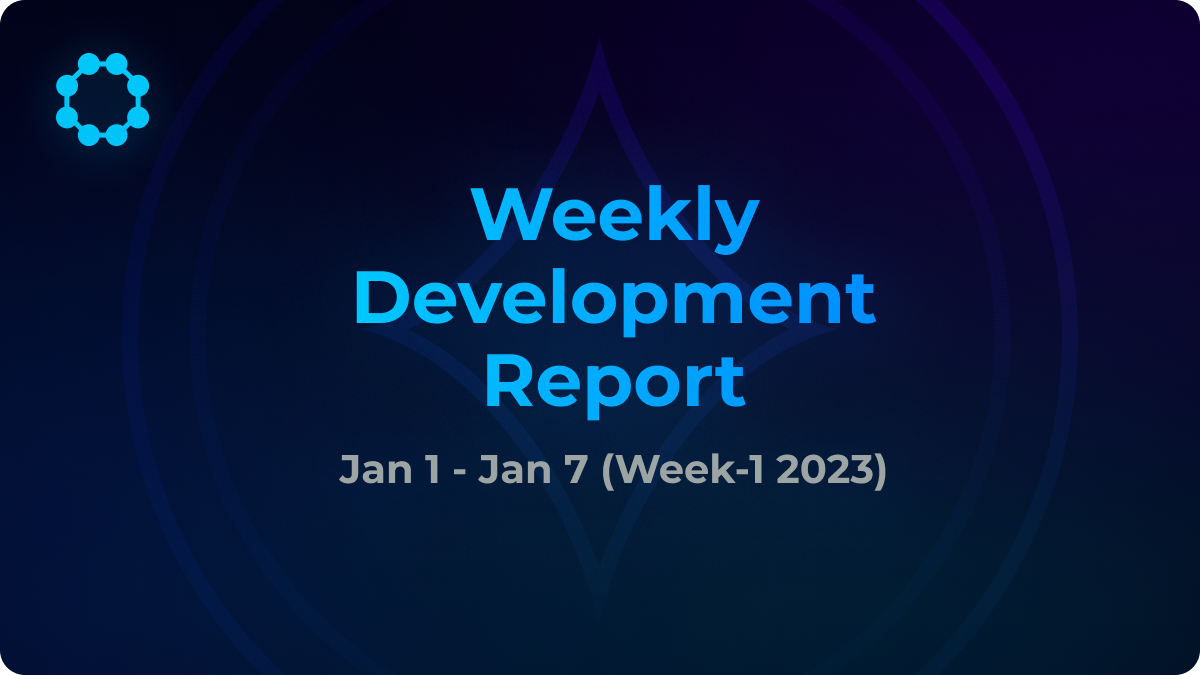 Weekly Development Report

Jan 1 - Jan 7 (Week-1 2023)